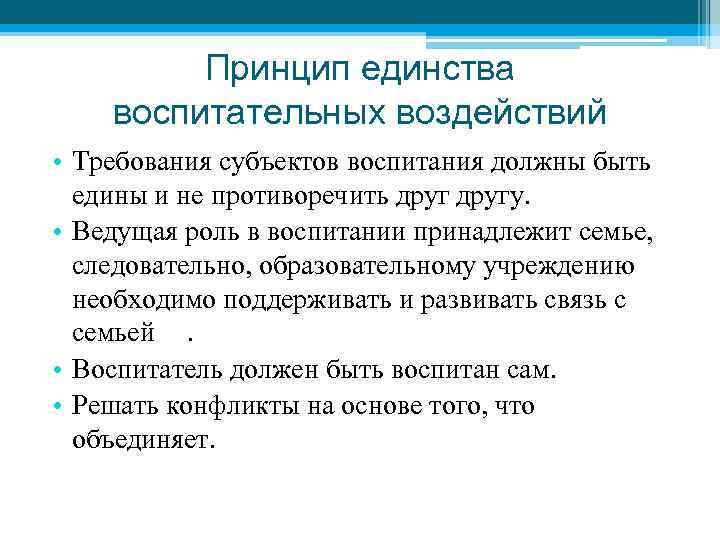 Принцип единства воспитательных воздействий

• Требования субъектов воспитания должны быть едины и не противоречить друг другу.
• Ведущая роль в воспитании принадлежит семье, следовательно, образовательному учреждению необходимо поддерживать и развивать связь с семьей .
• Воспитатель должен быть воспитан сам.
• Решать конфликты на основе того, что объединяет.